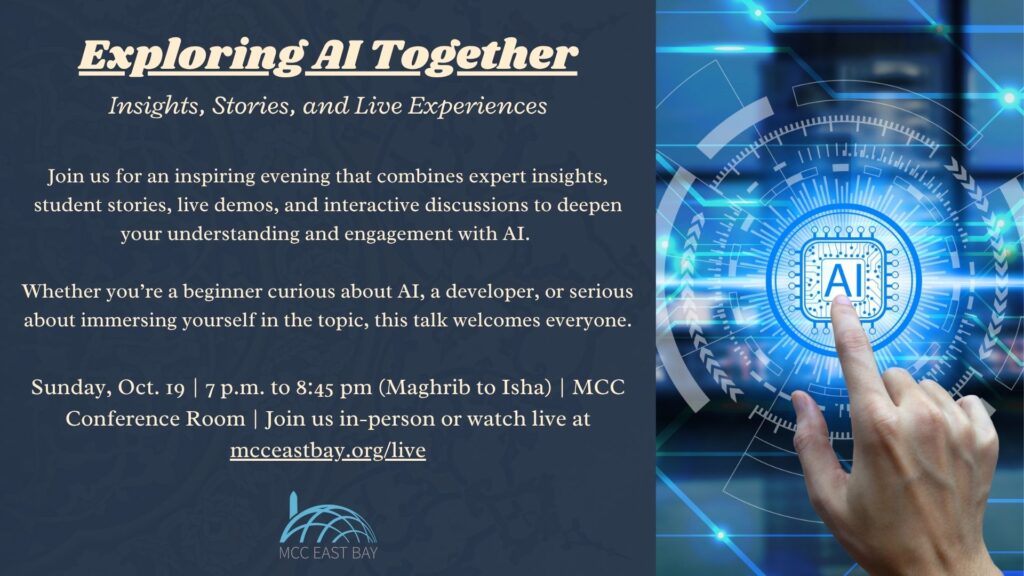 Exploring AI Together

Insights, Stories, and Live Experiences

Join us for an inspiring evening that combines expert insights, student stories, live demos, and interactive discussions to deepen your understanding and engagement with AI.

Whether you're a beginner curious about AI, a developer, or serious about immersing yourself in the topic, this talk welcomes everyone.

Sunday, Oct. 19 | 7 p.m. to 8:45 pm (Maghrib to Isha) | MCC Conference Room | Join us in-person or watch live at mcceastbay.org/live

MCC EAST BAY

AI